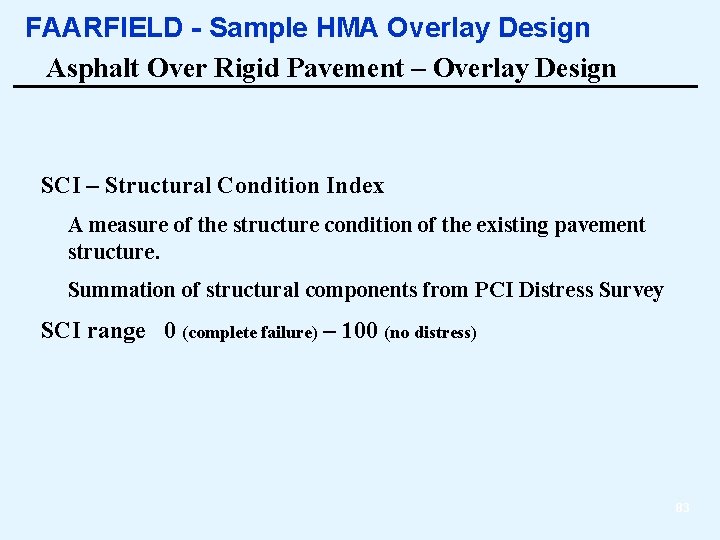 FAARFIELD - Sample HMA Overlay Design

Asphalt Over Rigid Pavement – Overlay Design

SCI – Structural Condition Index

A measure of the structure condition of the existing pavement structure.

Summation of structural components from PCI Distress Survey

SCI range 0 (complete failure) – 100 (no distress)

83